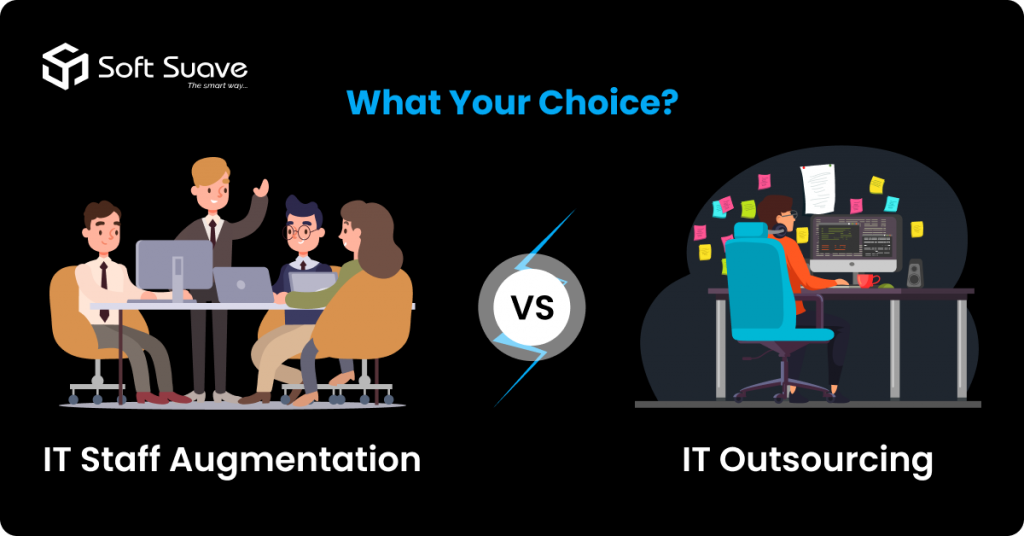 Soft Suave
The smart way...

What Your Choice?

VS

IT Staff Augmentation

IT Outsourcing